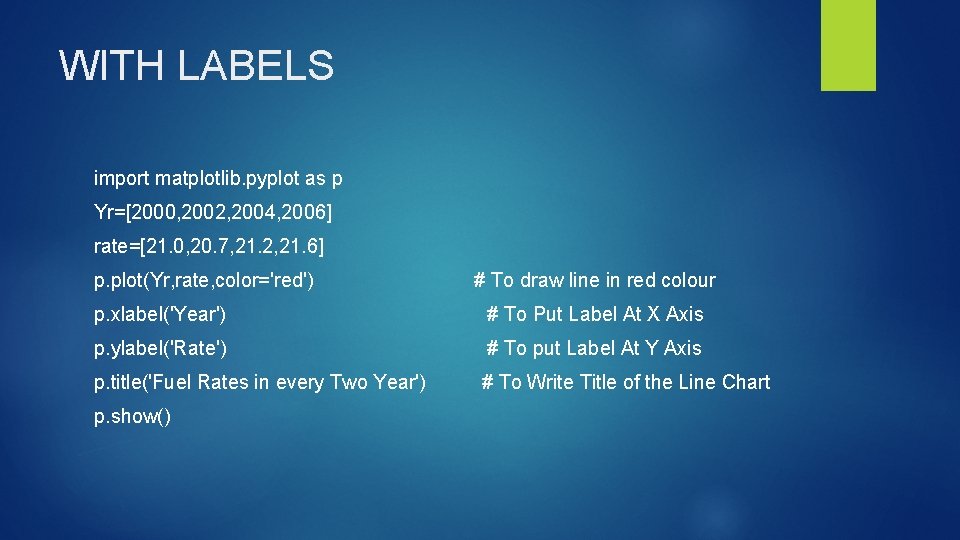 WITH LABELS

import matplotlib.pyplot as p

Yr=[2000,2002,2004,2006]

rate=[21.0,20.7,21.2,21.6]

p.plot(Yr,rate,color='red') # To draw line in red colour

p.xlabel('Year') # To Put Label At X Axis

p.ylabel('Rate') # To put Label At Y Axis

p.title('Fuel Rates in every Two Year') # To Write Title of the Line Chart

p.show()